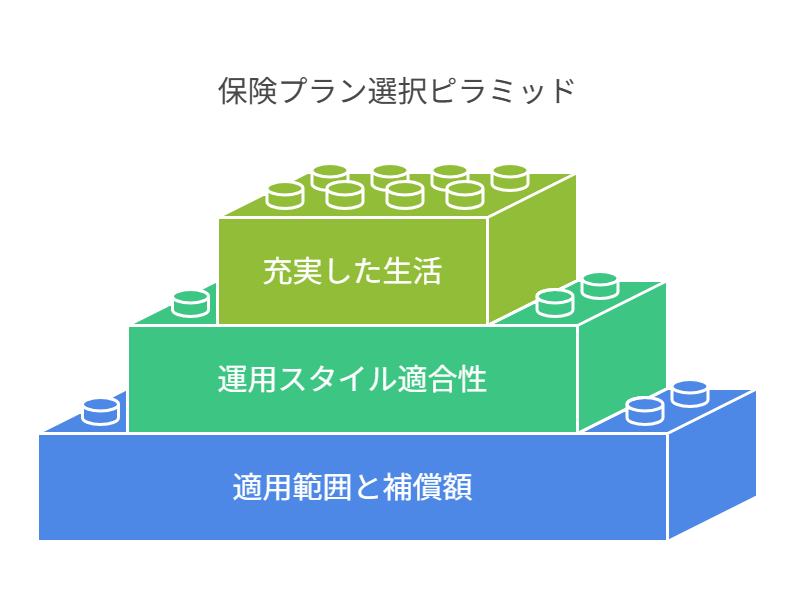 保険プラン選択ピラミッド

充実した生活

運用スタイル適合性

適用範囲と補償額